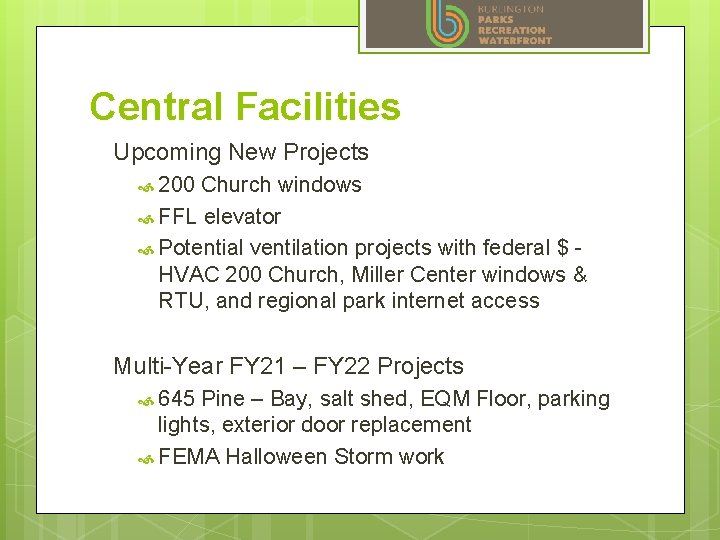 BURLINGTON
PARKS
RECREATION
WATERFRONT

Central Facilities

Upcoming New Projects

200 Church windows

FFL elevator

Potential ventilation projects with federal $ - HVAC 200 Church, Miller Center windows & RTU, and regional park internet access

Multi-Year FY21 – FY22 Projects

645 Pine – Bay, salt shed, EQM Floor, parking lights, exterior door replacement

FEMA Halloween Storm work